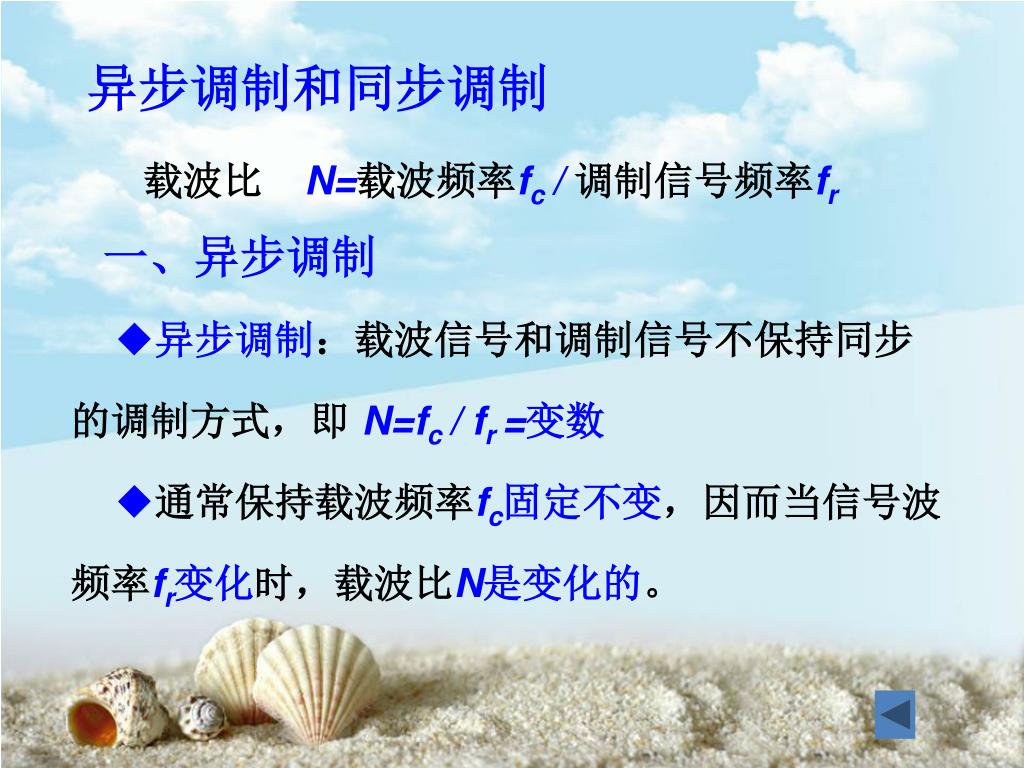 异步调制和同步调制

载波比　$N=$载波频率$f_c$ / 调制信号频率$f_r$

一、异步调制

◆异步调制：载波信号和调制信号不保持同步的调制方式，即 $N=f_c / f_r=$变数

◆通常保持载波频率$f_c$固定不变，因而当信号波频率$f_r$变化时，载波比$N$是变化的。